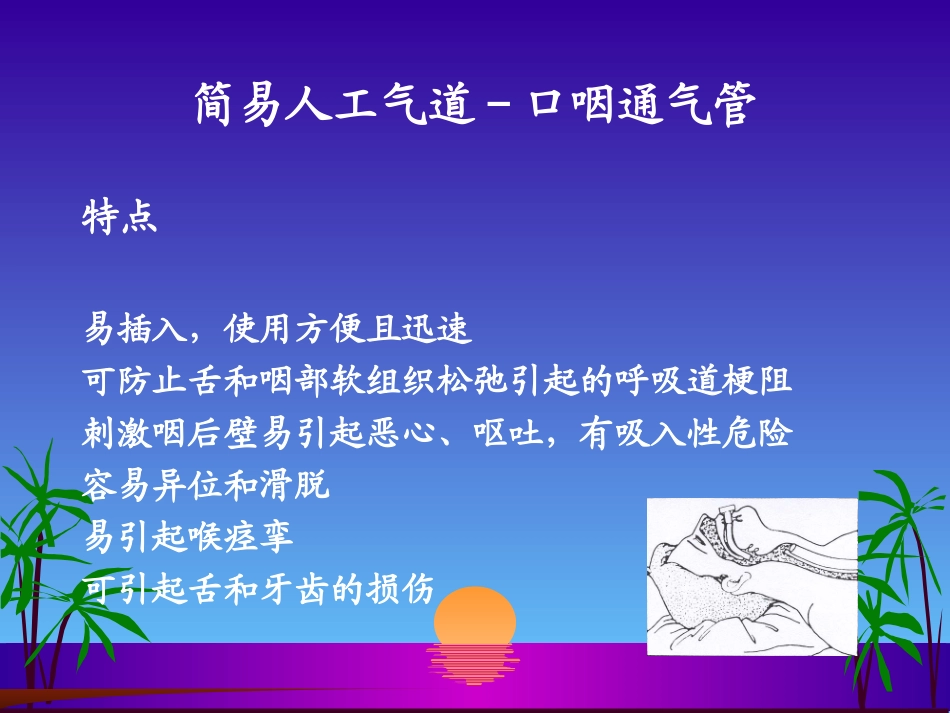 简易人工气道－口咽通气管

特点

易插入，使用方便且迅速
可防止舌和咽部软组织松弛引起的呼吸道梗阻
刺激咽后壁易引起恶心、呕吐，有吸入性危险
容易异位和滑脱
易引起喉痉挛
可引起舌和牙齿的损伤